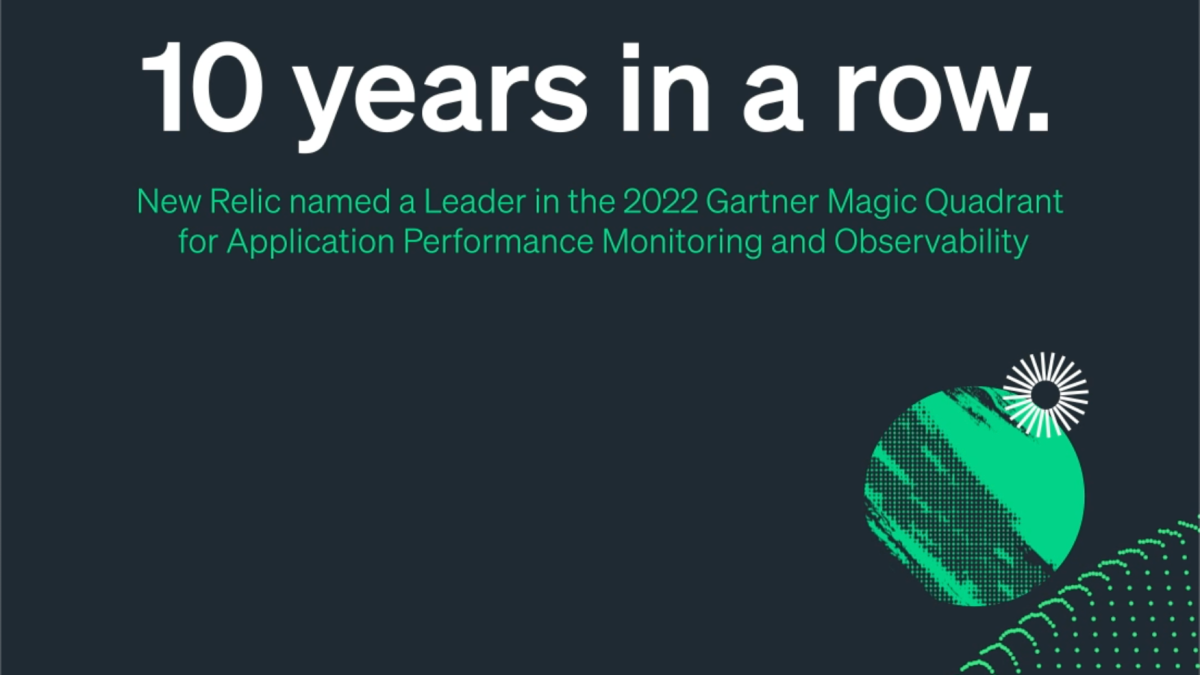 10 years in a row.

New Relic named a Leader in the 2022 Gartner Magic Quadrant for Application Performance Monitoring and Observability